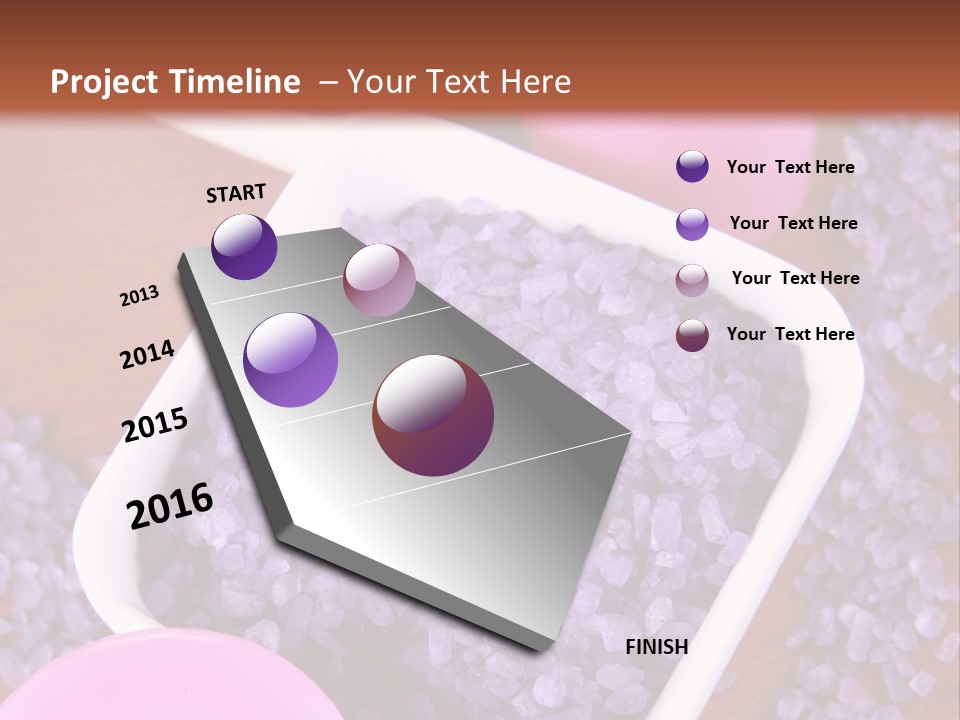 Project Timeline – Your Text Here

START

2013

2014

2015

2016

FINISH

Your Text Here

Your Text Here

Your Text Here

Your Text Here